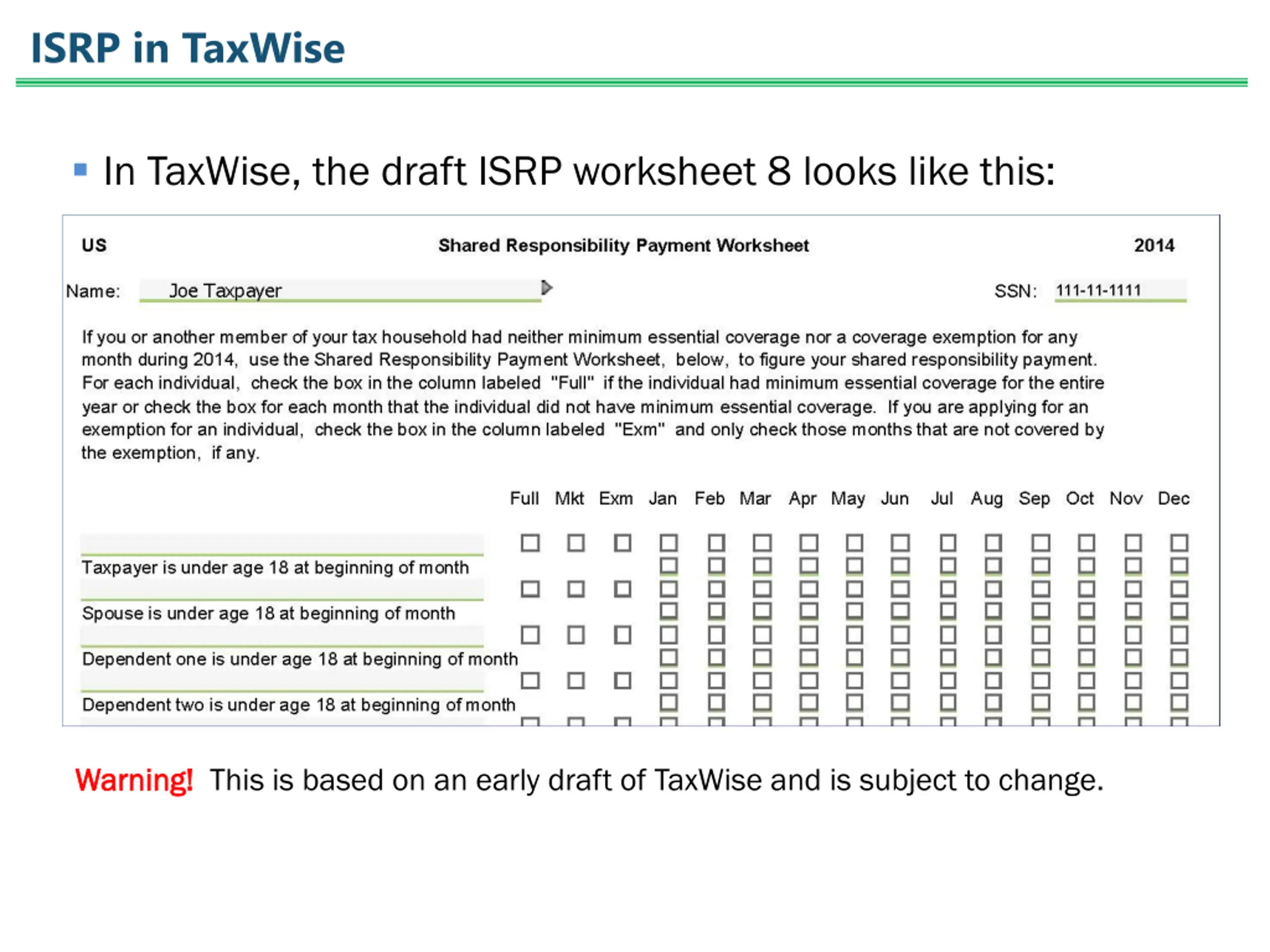 ISRP in TaxWise

In TaxWise, the draft ISRP worksheet 8 looks like this:

US Shared Responsibility Payment Worksheet 2014

Name: Joe Taxpayer SSN: 111-11-1111

If you or another member of your tax household had neither minimum essential coverage nor a coverage exemption for any month during 2014, use the Shared Responsibility Payment Worksheet, below, to figure your shared responsibility payment. For each individual, check the box in the column labeled "Full" if the individual had minimum essential coverage for the entire year or check the box for each month that the individual did not have minimum essential coverage. If you are applying for an exemption for an individual, check the box in the column labeled "Exm" and only check those months that are not covered by the exemption, if any.

Full Mkt Exm Jan Feb Mar Apr May Jun Jul Aug Sep Oct Nov Dec

Taxpayer is under age 18 at beginning of month

Spouse is under age 18 at beginning of month

Dependent one is under age 18 at beginning of month

Dependent two is under age 18 at beginning of month

Warning! This is based on an early draft of TaxWise and is subject to change.